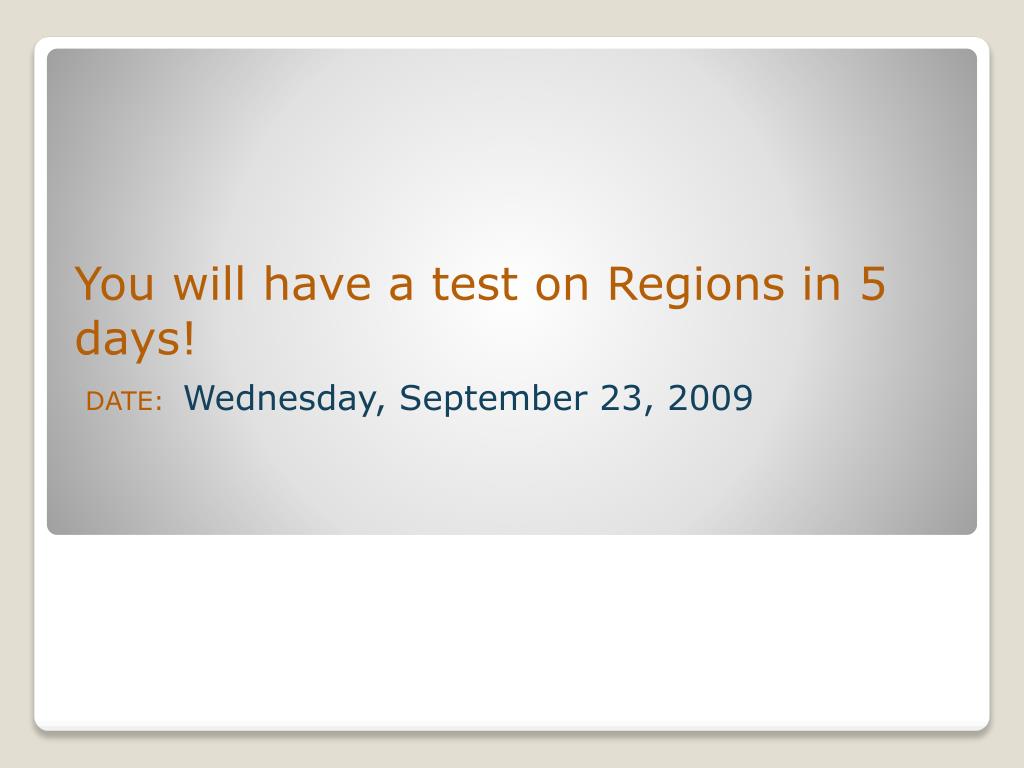 You will have a test on Regions in 5 days!

DATE: Wednesday, September 23, 2009